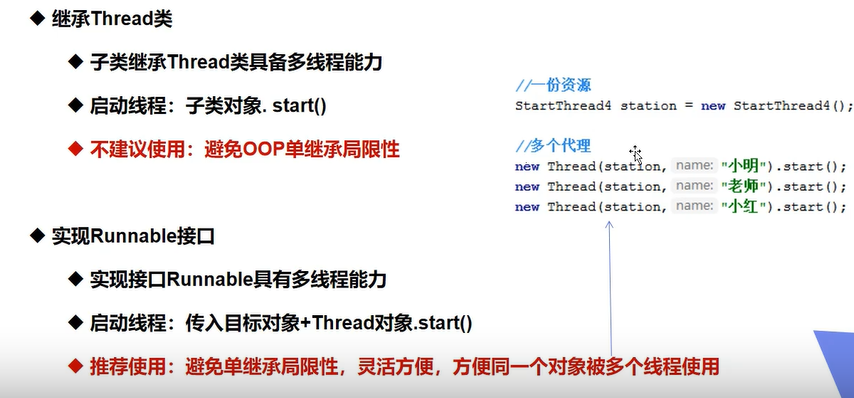 ◆ 继承Thread类

◆ 子类继承Thread类具备多线程能力

◆ 启动线程：子类对象. start()

◆ 不建议使用：避免OOP单继承局限性

◆ 实现Runnable接口

◆ 实现接口Runnable具有多线程能力

◆ 启动线程：传入目标对象+Thread对象.start()

◆ 推荐使用：避免单继承局限性，灵活方便，方便同一个对象被多个线程使用

//一份资源
StartThread4 station = new StartThread4();

//多个代理
new Thread(station, name: "小明").start();
new Thread(station, name: "老师").start();
new Thread(station, name: "小红").start();